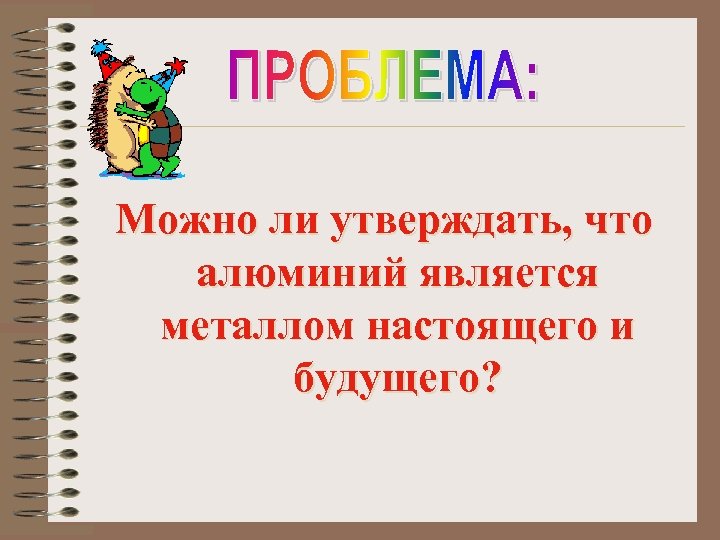 ПРОБЛЕМА:

Можно ли утверждать, что алюминий является металлом настоящего и будущего?